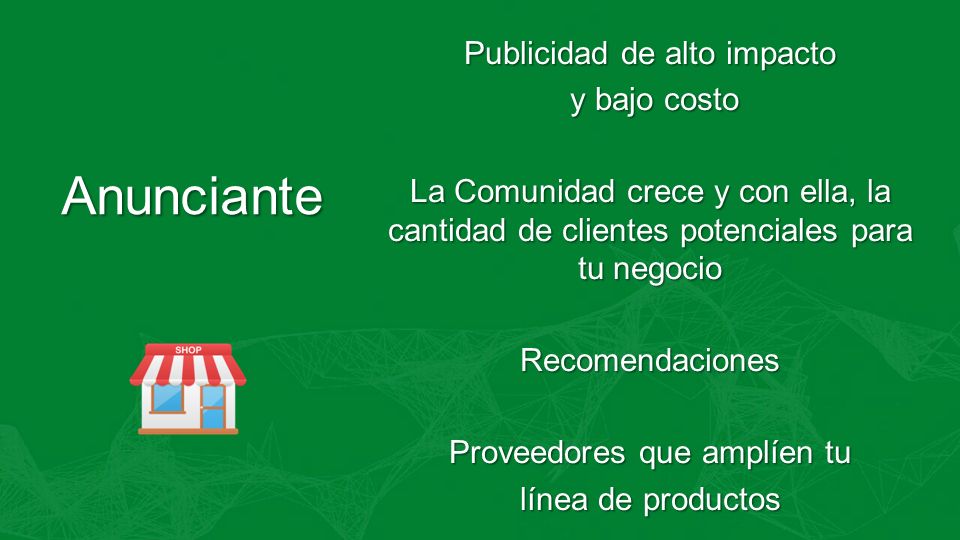 Anunciante

SHOP

Publicidad de alto impacto y bajo costo

La Comunidad crece y con ella, la cantidad de clientes potenciales para tu negocio

Recomendaciones

Proveedores que amplíen tu línea de productos